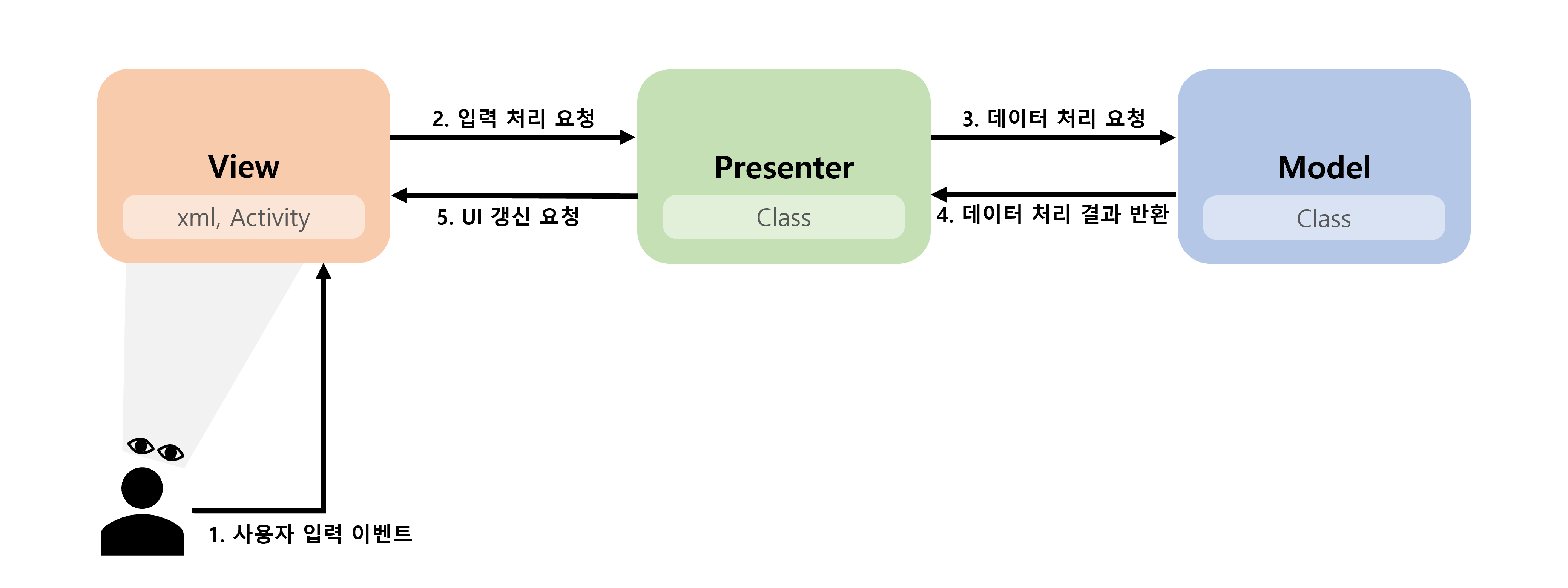 View

xml, Activity

2. 입력 처리 요청

5. UI 갱신 요청

Presenter

Class

3. 데이터 처리 요청

4. 데이터 처리 결과 반환

Model

Class

1. 사용자 입력 이벤트